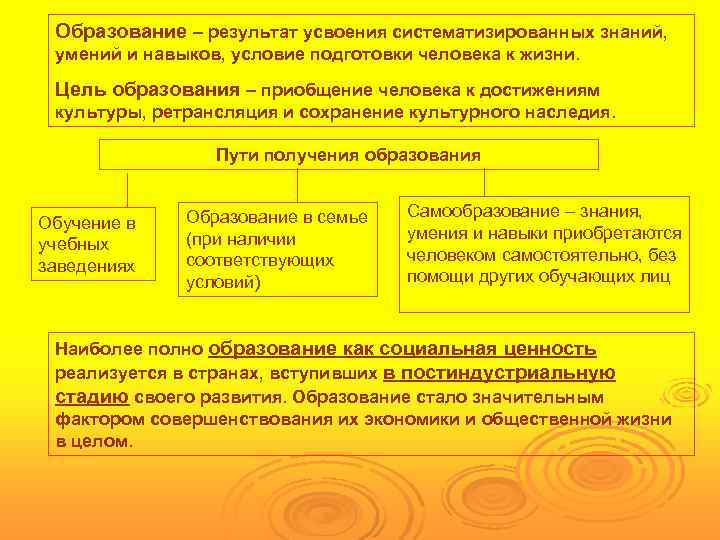 Образование – результат усвоения систематизированных знаний, умений и навыков, условие подготовки человека к жизни.

Цель образования – приобщение человека к достижениям культуры, ретрансляция и сохранение культурного наследия.

Пути получения образования

Обучение в учебных заведениях

Образование в семье (при наличии соответствующих условий)

Самообразование – знания, умения и навыки приобретаются человеком самостоятельно, без помощи других обучающих лиц

Наиболее полно образование как социальная ценность реализуется в странах, вступивших в постиндустриальную стадию своего развития. Образование стало значительным фактором совершенствования их экономики и общественной жизни в целом.